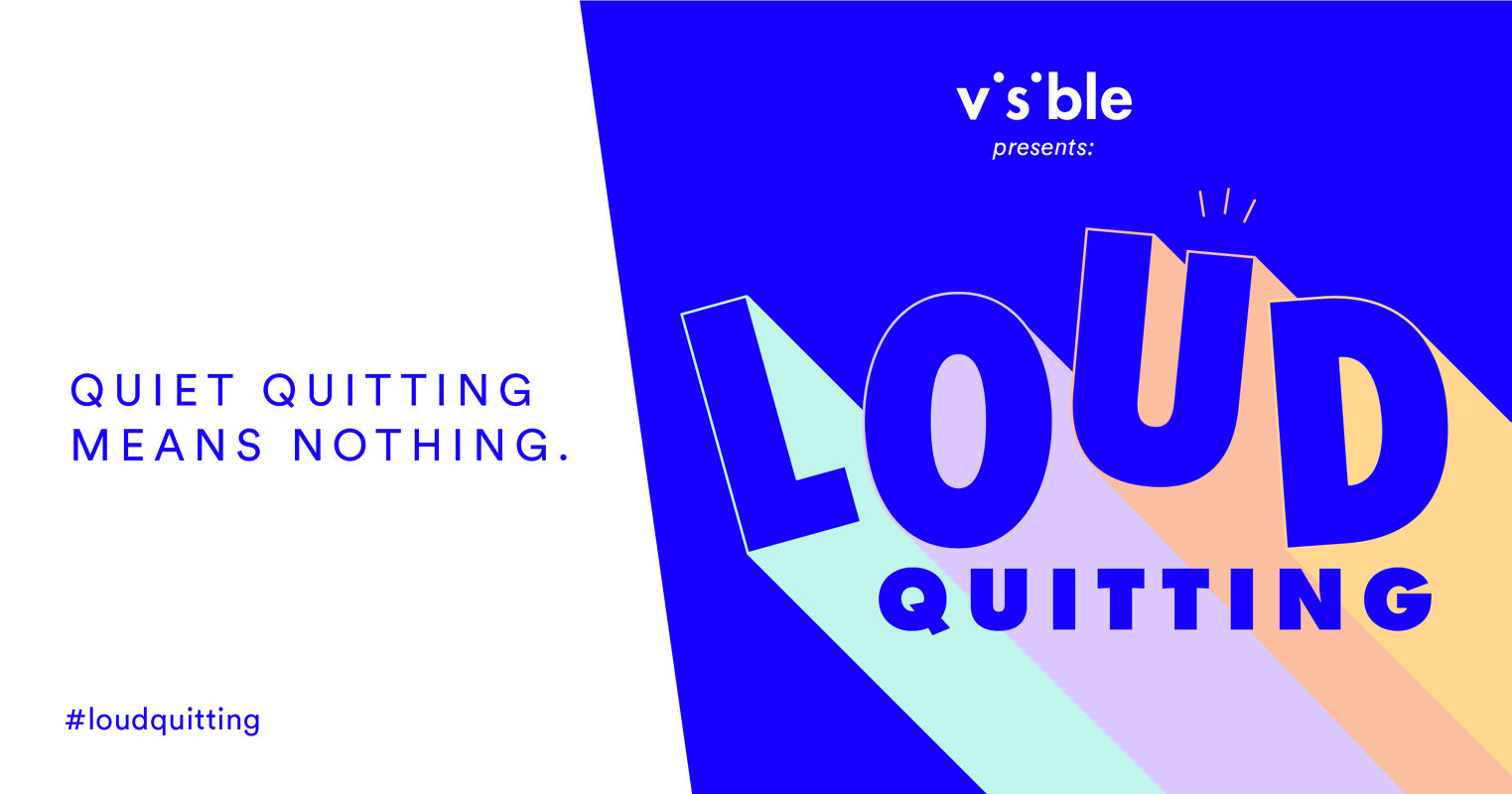 QUIET QUITTING MEANS NOTHING.

#loudquitting

visible

presents:

LOUD

QUITTING